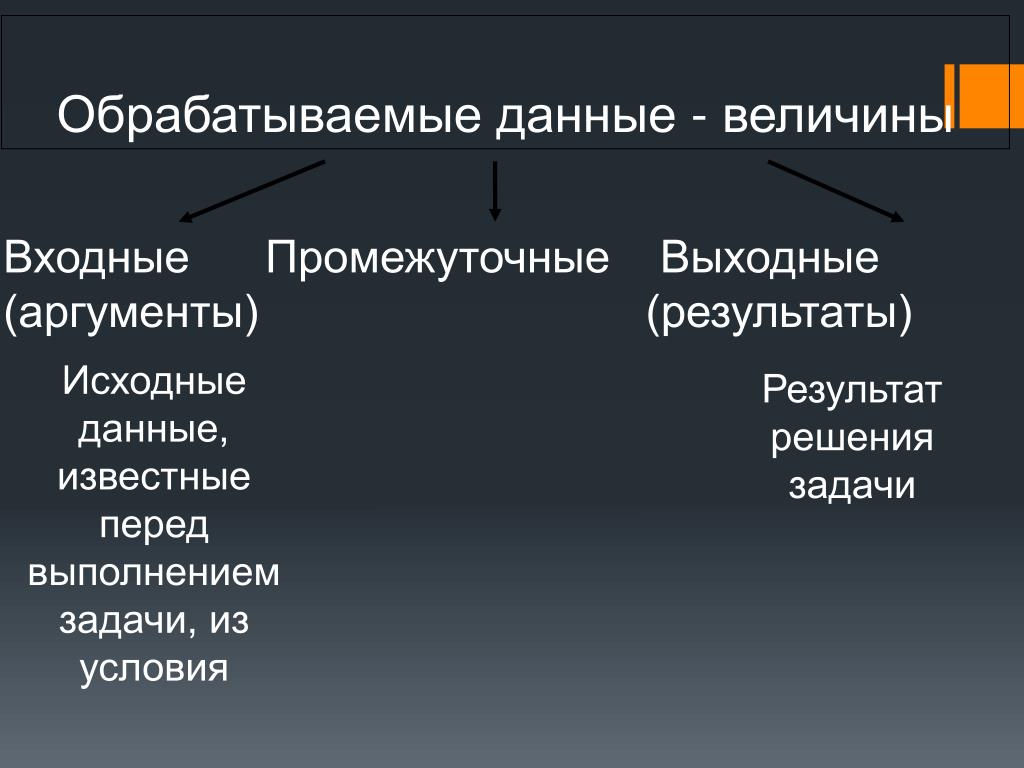 Обрабатываемые данные - величины

Входные (аргументы)

Промежуточные

Выходные (результаты)

Исходные данные, известные перед выполнением задачи, из условия

Результат решения задачи